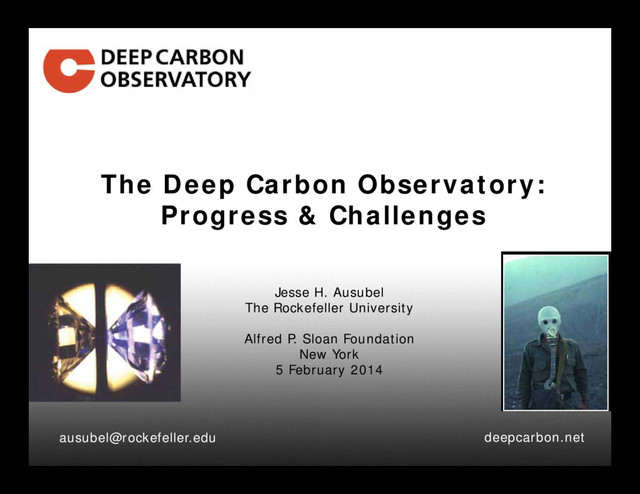 DEEP CARBON OBSERVATORY

The Deep Carbon Observatory: Progress & Challenges

Jesse H. Ausubel
The Rockefeller University

Alfred P. Sloan Foundation
New York
5 February 2014

ausubel@rockefeller.edu

deepcarbon.net